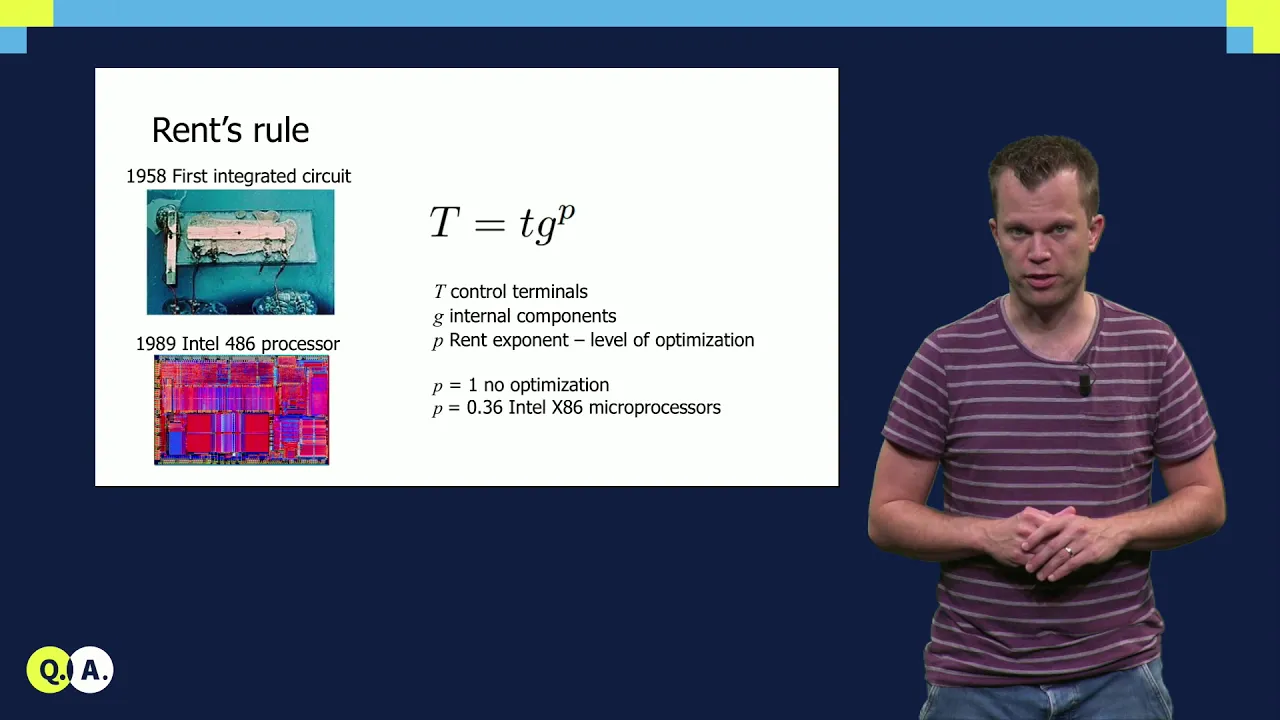 Rent's rule

1958 First integrated circuit

1989 Intel 486 processor

$T = tg^p$

$T$ control terminals
$g$ internal components
$p$ Rent exponent – level of optimization

$p$ = 1 no optimization
$p$ = 0.36 Intel X86 microprocessors

Q. A.